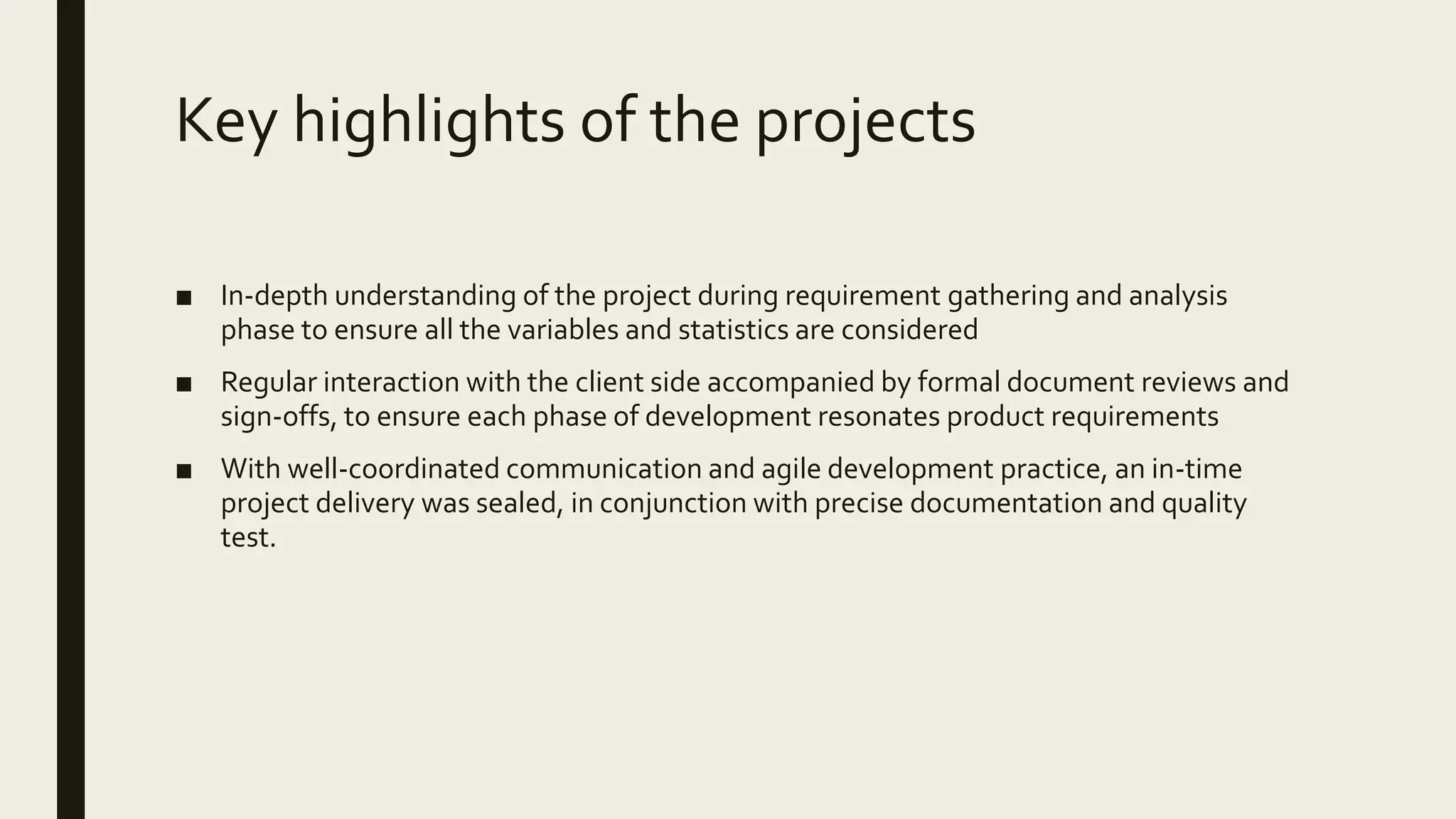 Key highlights of the projects

■ In-depth understanding of the project during requirement gathering and analysis phase to ensure all the variables and statistics are considered

■ Regular interaction with the client side accompanied by formal document reviews and sign-offs, to ensure each phase of development resonates product requirements

■ With well-coordinated communication and agile development practice, an in-time project delivery was sealed, in conjunction with precise documentation and quality test.